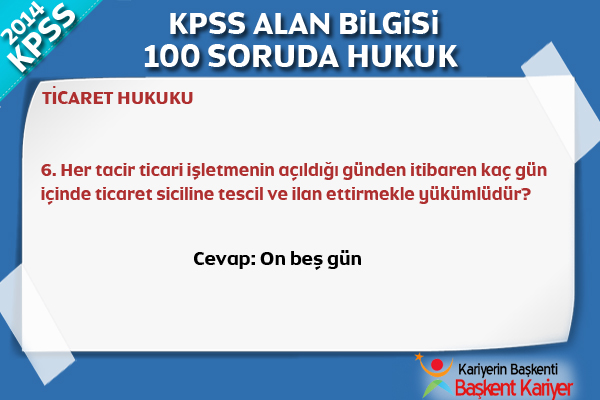 2014 KPSS

KPSS ALAN BİLGİSİ
100 SORUDA HUKUK

TİCARET HUKUKU

6. Her tacir ticari işletmenin açıldığı günden itibaren kaç gün içinde ticaret siciline tescil ve ilan ettirmekle yükümlüdür?

Cevap: On beş gün

Kariyerin Başkenti
Başkent Kariyer